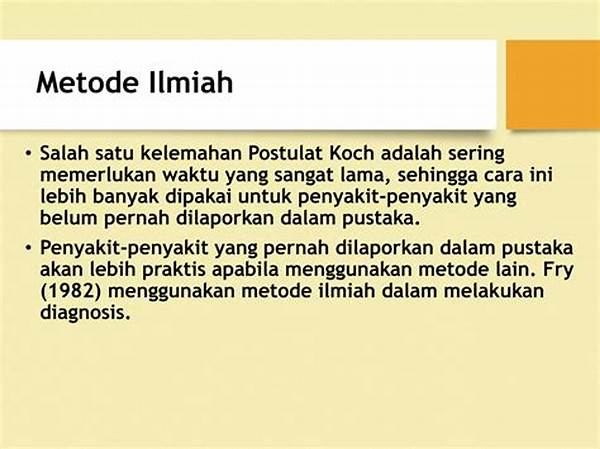 Metode Ilmiah

• Salah satu kelemahan Postulat Koch adalah sering memerlukan waktu yang sangat lama, sehingga cara ini lebih banyak dipakai untuk penyakit-penyakit yang belum pernah dilaporkan dalam pustaka.

• Penyakit-penyakit yang pernah dilaporkan dalam pustaka akan lebih praktis apabila menggunakan metode lain. Fry (1982) menggunakan metode ilmiah dalam melakukan diagnosis.